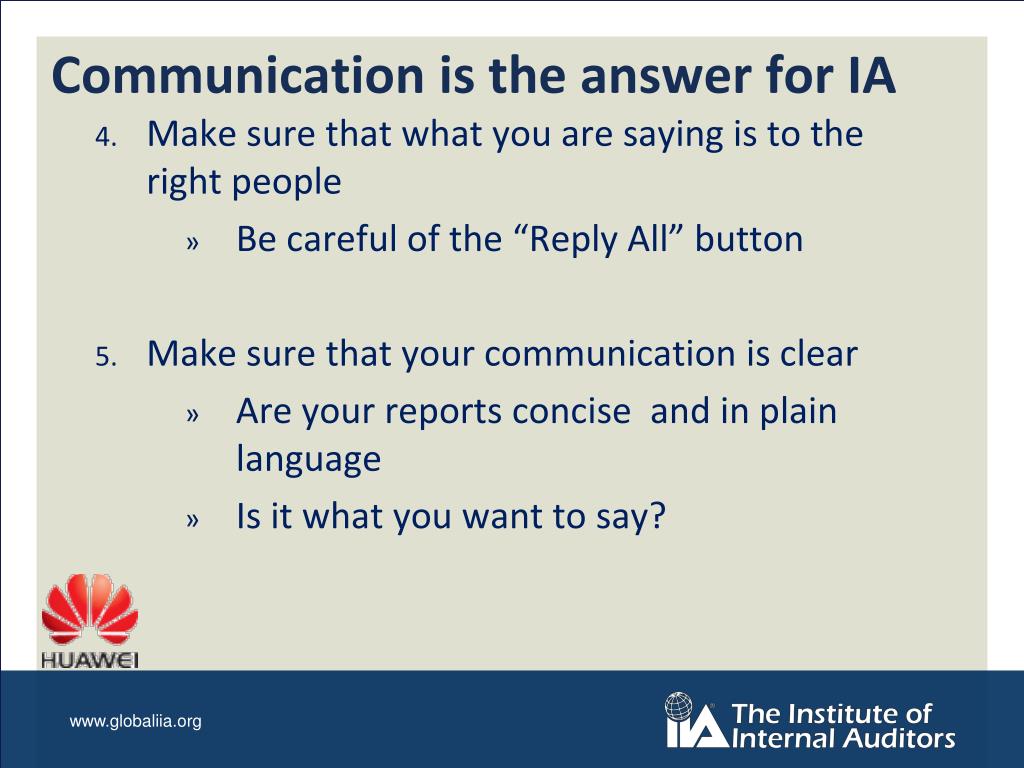 Communication is the answer for IA

4. Make sure that what you are saying is to the right people
» Be careful of the “Reply All” button

5. Make sure that your communication is clear
» Are your reports concise and in plain language
» Is it what you want to say?

HUAWEI

www.globaliia.org

IIA The Institute of Internal Auditors